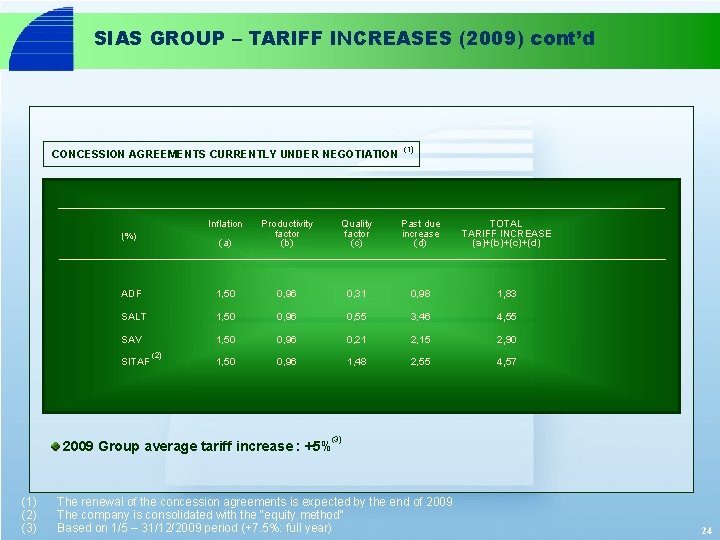 SIAS GROUP – TARIFF INCREASES (2009) cont'd

CONCESSION AGREEMENTS CURRENTLY UNDER NEGOTIATION $^{(1)}$

| (%) | Inflation (a) | Productivity factor (b) | Quality factor (c) | Past due increase (d) | TOTAL TARIFF INCREASE (a)+(b)+(c)+(d) |
|---|---|---|---|---|---|
| ADF | 1,50 | 0,96 | 0,31 | 0,98 | 1,83 |
| SALT | 1,50 | 0,96 | 0,55 | 3,46 | 4,55 |
| SAV | 1,50 | 0,96 | 0,21 | 2,15 | 2,90 |
| SITAF $^{(2)}$ | 1,50 | 0,96 | 1,48 | 2,55 | 4,57 |

2009 Group average tariff increase : +5% $^{(3)}$

(1) The renewal of the concession agreements is expected by the end of 2009
(2) The company is consolidated with the "equity method"
(3) Based on 1/5 – 31/12/2009 period (+7.5%: full year)

24